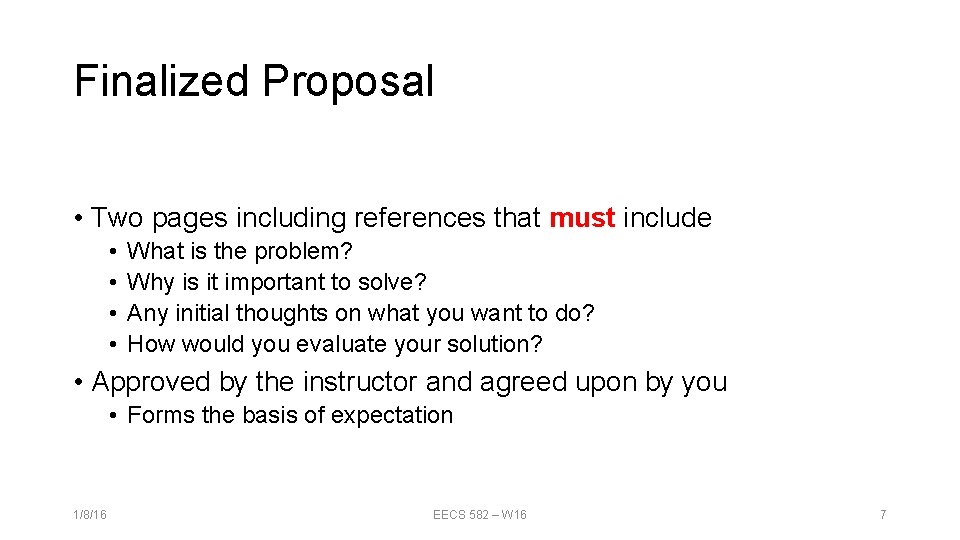 Finalized Proposal

• Two pages including references that must include
• What is the problem?
• Why is it important to solve?
• Any initial thoughts on what you want to do?
• How would you evaluate your solution?

• Approved by the instructor and agreed upon by you
• Forms the basis of expectation

1/8/16

EECS 582 – W16

7